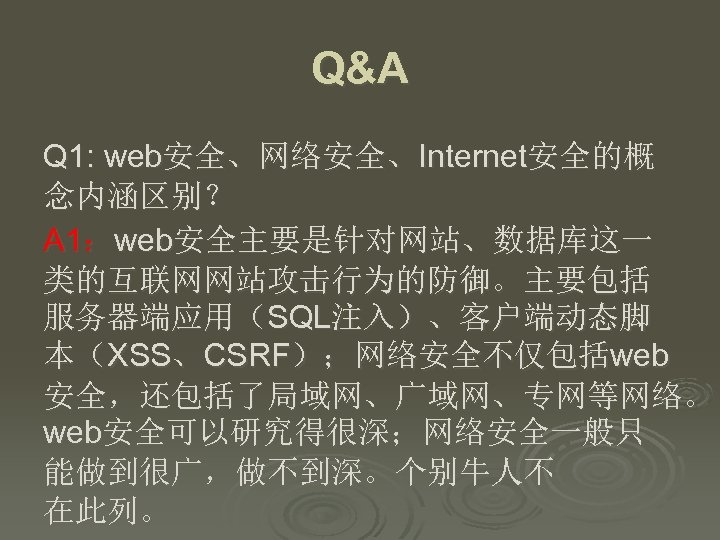 Q&A

Q1: web安全、网络安全、Internet安全的概念内涵区别？

A1：web安全主要是针对网站、数据库这一类的互联网网站攻击行为的防御。主要包括服务器端应用（SQL注入）、客户端动态脚本（XSS、CSRF）；网络安全不仅包括web安全，还包括了局域网、广域网、专网等网络。web安全可以研究得很深；网络安全一般只能做到很广，做不到深。个别牛人不在此列。